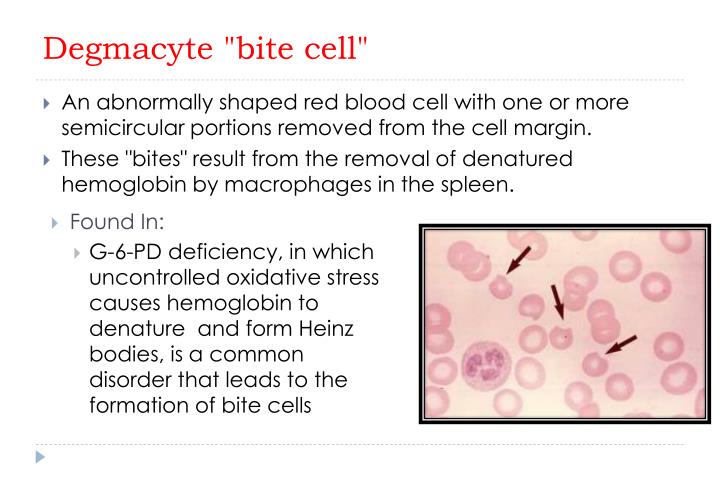 Degmacyte "bite cell"

An abnormally shaped red blood cell with one or more semicircular portions removed from the cell margin.

These "bites" result from the removal of denatured hemoglobin by macrophages in the spleen.

Found In:

G-6-PD deficiency, in which uncontrolled oxidative stress causes hemoglobin to denature and form Heinz bodies, is a common disorder that leads to the formation of bite cells